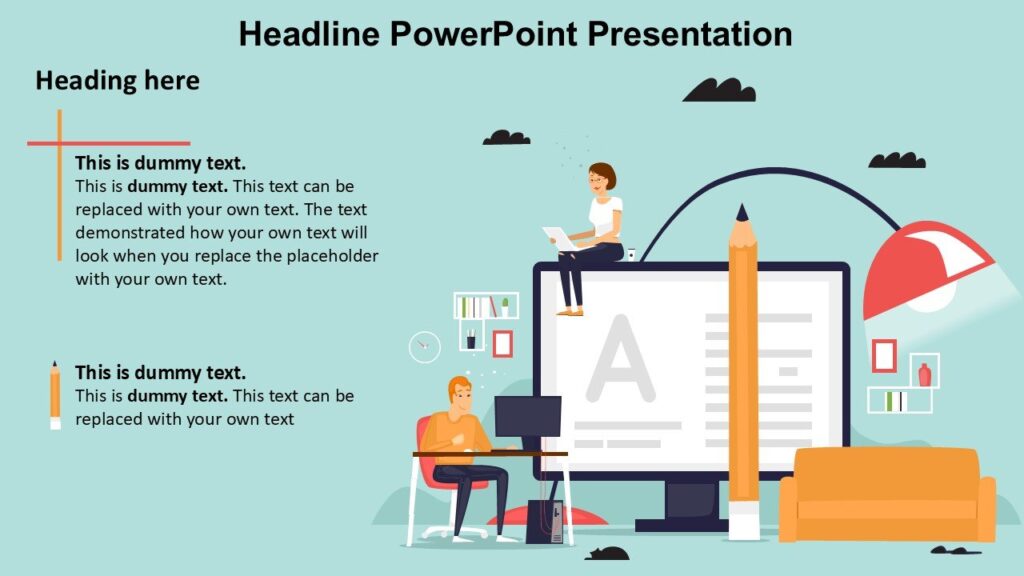 Headline PowerPoint Presentation

Heading here

This is dummy text.
This is dummy text. This text can be replaced with your own text. The text demonstrated how your own text will look when you replace the placeholder with your own text.

This is dummy text.
This is dummy text. This text can be replaced with your own text

A